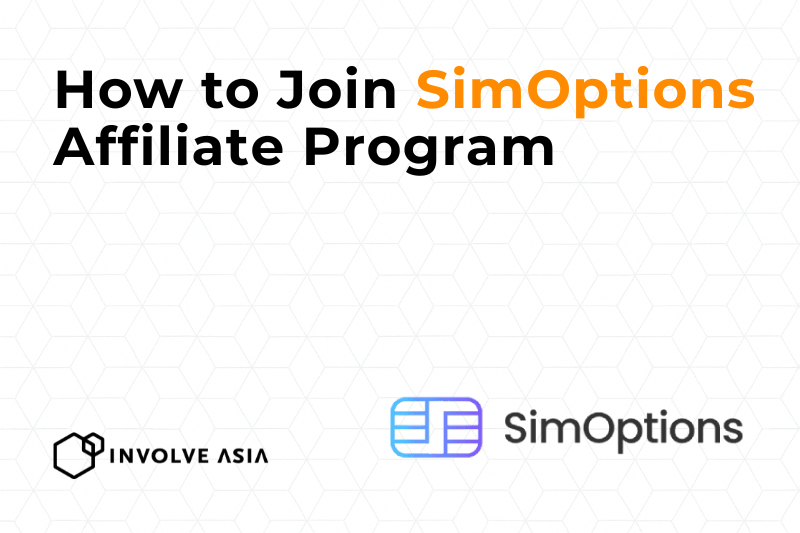 How to Join SimOptions Affiliate Program

INVOLVE ASIA

SimOptions